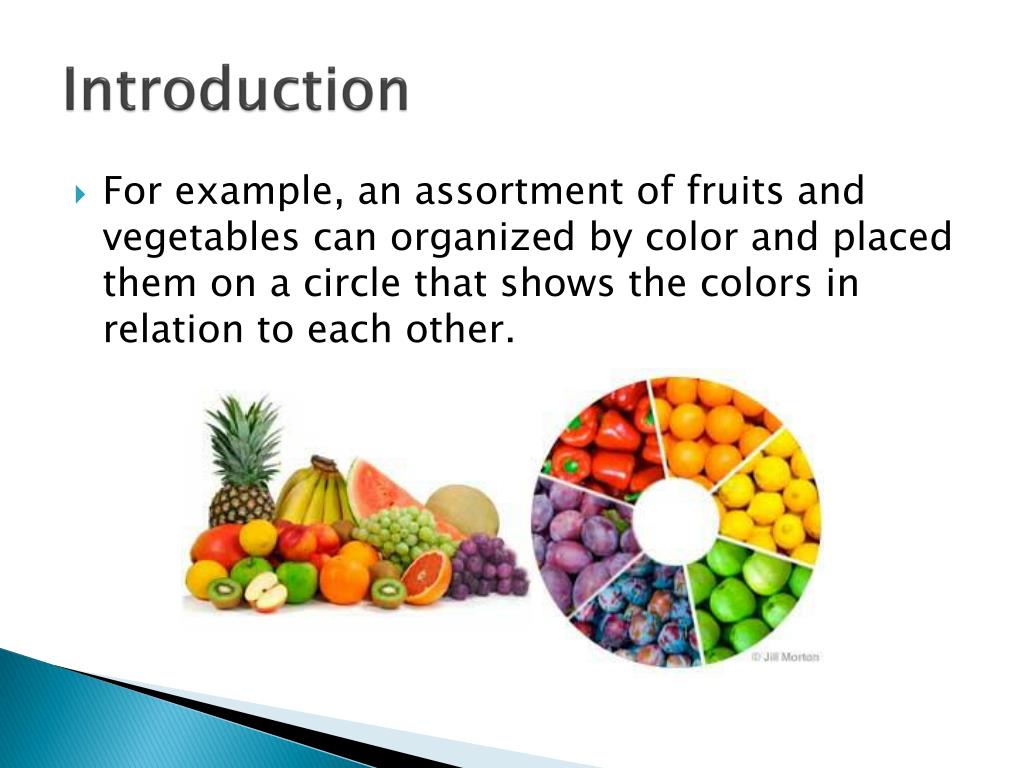 Introduction

For example, an assortment of fruits and vegetables can organized by color and placed them on a circle that shows the colors in relation to each other.

© Jill Morton